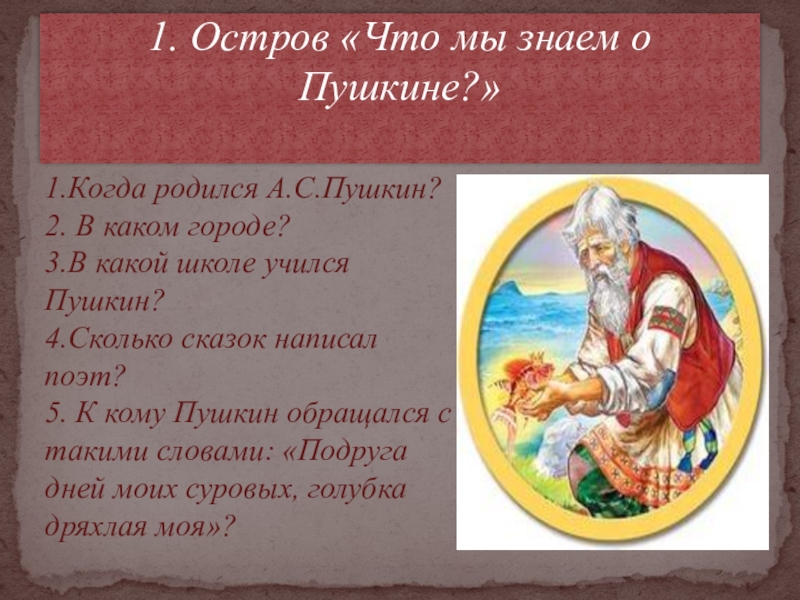 1. Остров «Что мы знаем о Пушкине?»

1.Когда родился А.С.Пушкин?
2. В каком городе?
3.В какой школе учился Пушкин?
4.Сколько сказок написал поэт?
5. К кому Пушкин обращался с такими словами: «Подруга дней моих суровых, голубка дряхлая моя»?